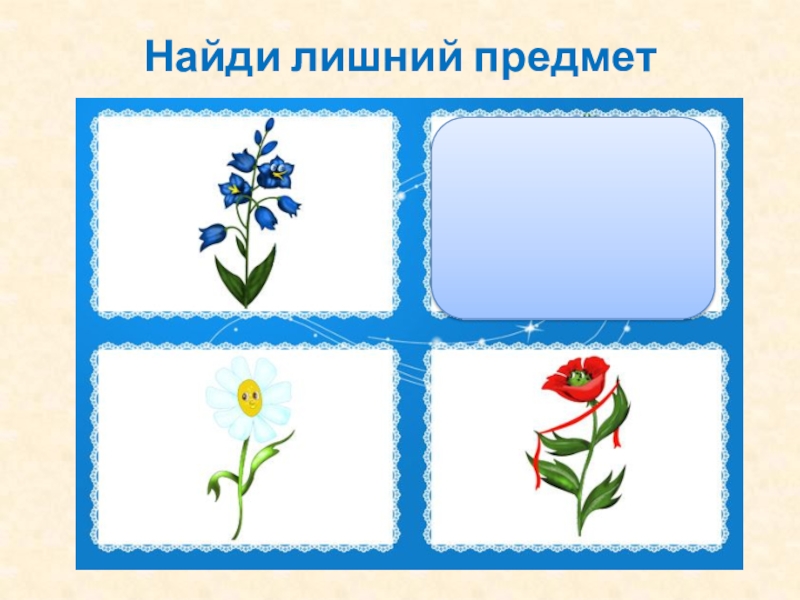 Найди лишний предмет